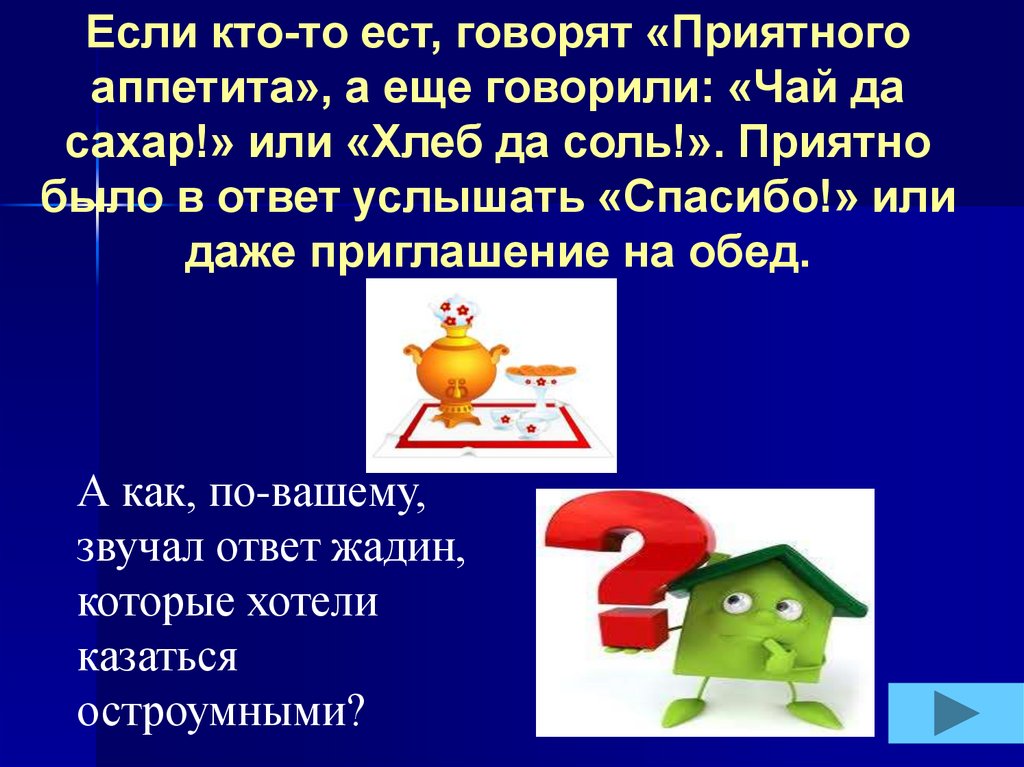 Если кто-то ест, говорят «Приятного аппетита», а еще говорили: «Чай да сахар!» или «Хлеб да соль!». Приятно было в ответ услышать «Спасибо!» или даже приглашение на обед.

А как, по-вашему, звучал ответ жадин, которые хотели казаться остроумными?